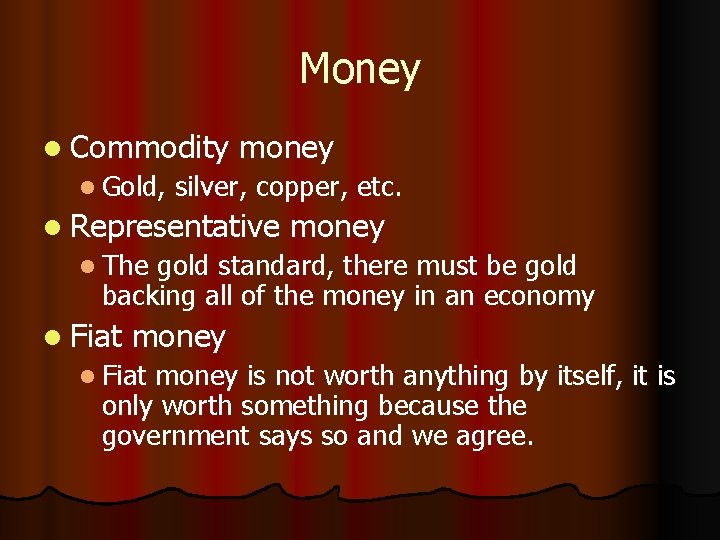 Money

- Commodity money
  - Gold, silver, copper, etc.
- Representative money
  - The gold standard, there must be gold backing all of the money in an economy
- Fiat money
  - Fiat money is not worth anything by itself, it is only worth something because the government says so and we agree.